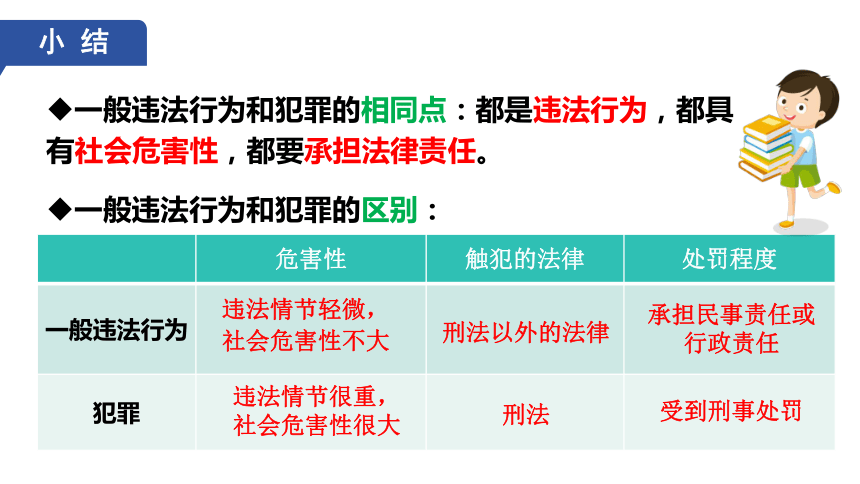 小 结

◆一般违法行为和犯罪的相同点：都是违法行为，都具有社会危害性，都要承担法律责任。

◆一般违法行为和犯罪的区别：

|  | 危害性 | 触犯的法律 | 处罚程度 |
|---|---|---|---|
| 一般违法行为 | 违法情节轻微，社会危害性不大 | 刑法以外的法律 | 承担民事责任或行政责任 |
| 犯罪 | 违法情节很重，社会危害性很大 | 刑法 | 受到刑事处罚 |